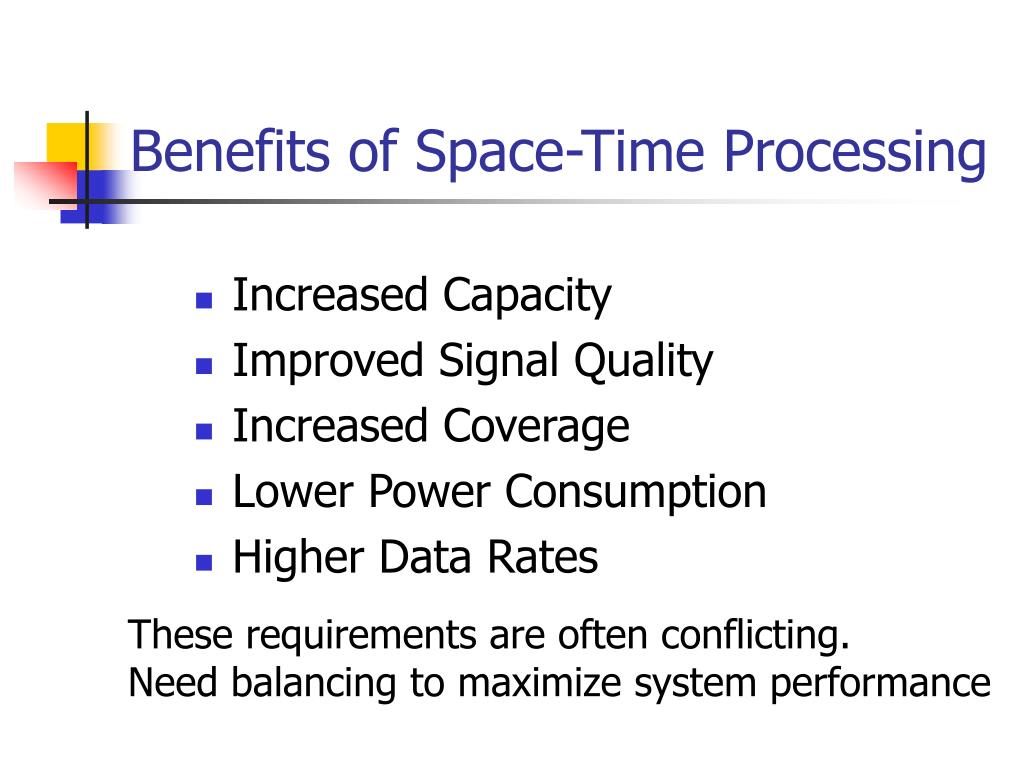 Benefits of Space-Time Processing

- Increased Capacity
- Improved Signal Quality
- Increased Coverage
- Lower Power Consumption
- Higher Data Rates

These requirements are often conflicting.
Need balancing to maximize system performance